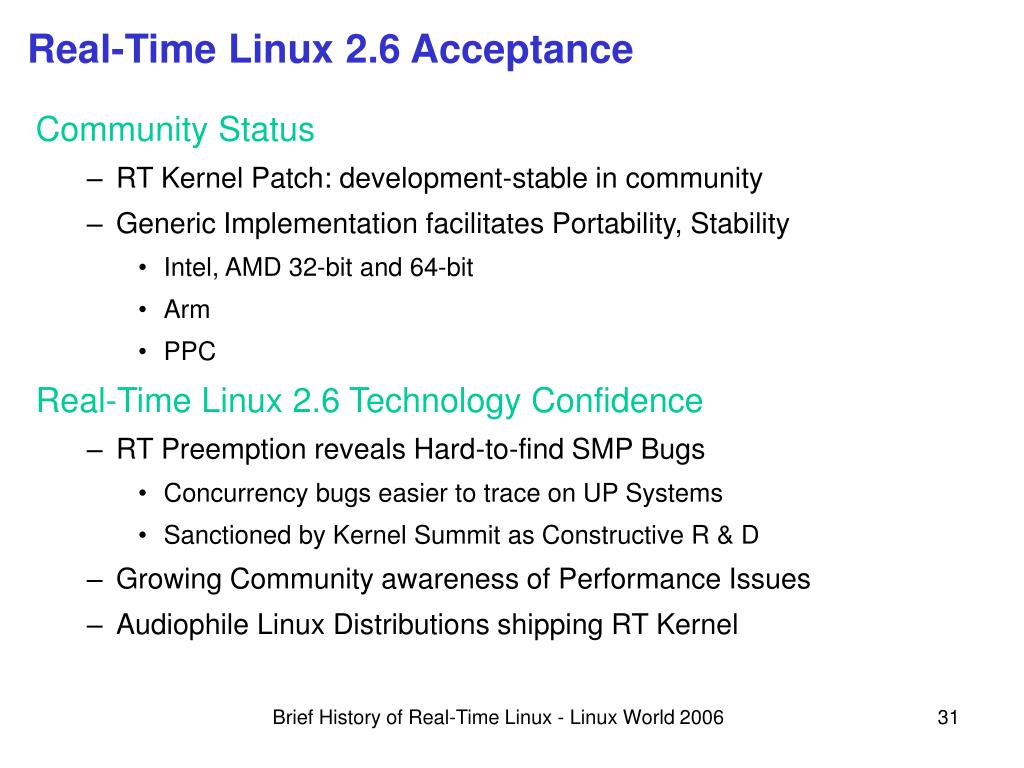 Real-Time Linux 2.6 Acceptance

Community Status

– RT Kernel Patch: development-stable in community

– Generic Implementation facilitates Portability, Stability

• Intel, AMD 32-bit and 64-bit

• Arm

• PPC

Real-Time Linux 2.6 Technology Confidence

– RT Preemption reveals Hard-to-find SMP Bugs

• Concurrency bugs easier to trace on UP Systems

• Sanctioned by Kernel Summit as Constructive R & D

– Growing Community awareness of Performance Issues

– Audiophile Linux Distributions shipping RT Kernel

Brief History of Real-Time Linux - Linux World 2006

31